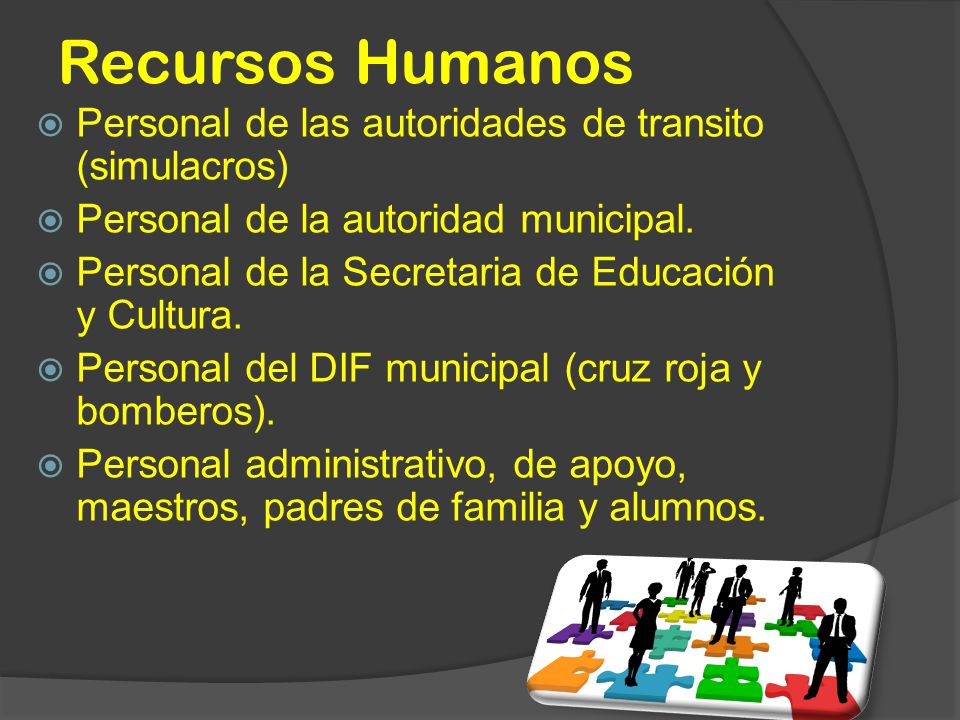 Recursos Humanos

Personal de las autoridades de transito (simulacros)

Personal de la autoridad municipal.

Personal de la Secretaria de Educación y Cultura.

Personal del DIF municipal (cruz roja y bomberos).

Personal administrativo, de apoyo, maestros, padres de familia y alumnos.